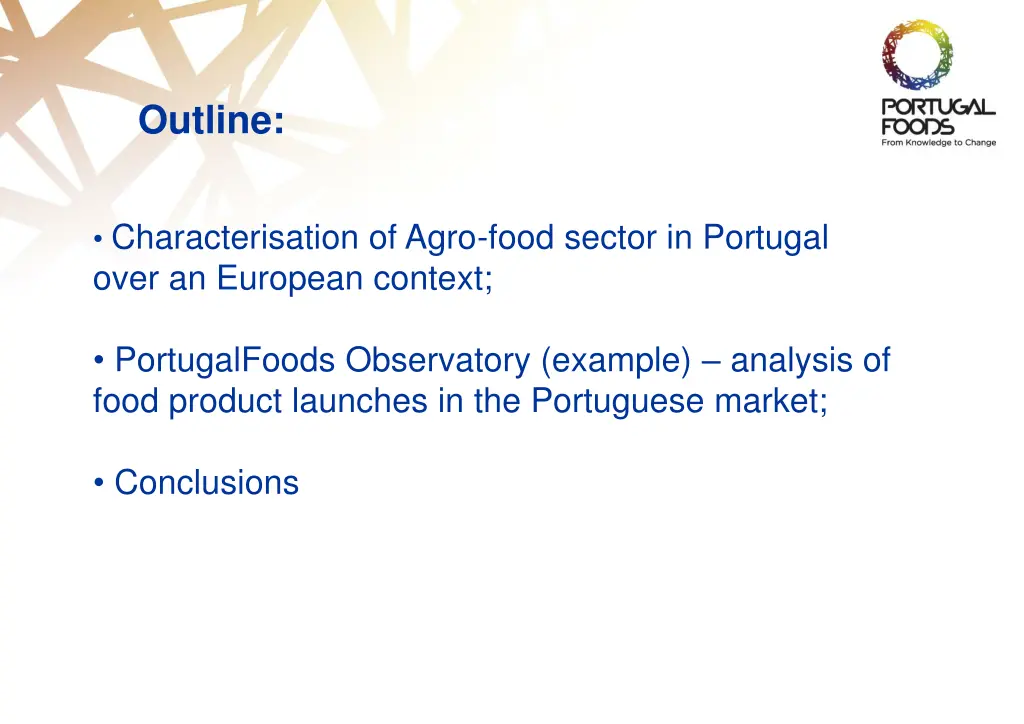 Outline:

PORTUGAL FOODS
From Knowledge to Change

• Characterisation of Agro-food sector in Portugal over an European context;

• PortugalFoods Observatory (example) – analysis of food product launches in the Portuguese market;

• Conclusions